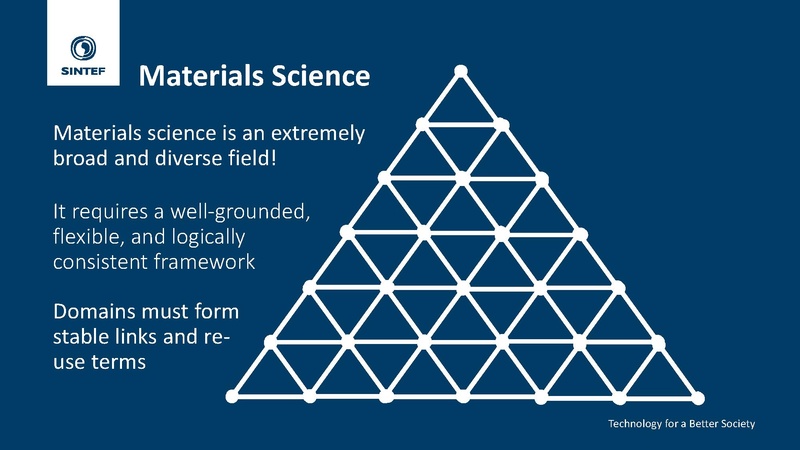 SINTEF

Materials Science

Materials science is an extremely broad and diverse field!

It requires a well-grounded, flexible, and logically consistent framework

Domains must form stable links and re-use terms

Technology for a Better Society